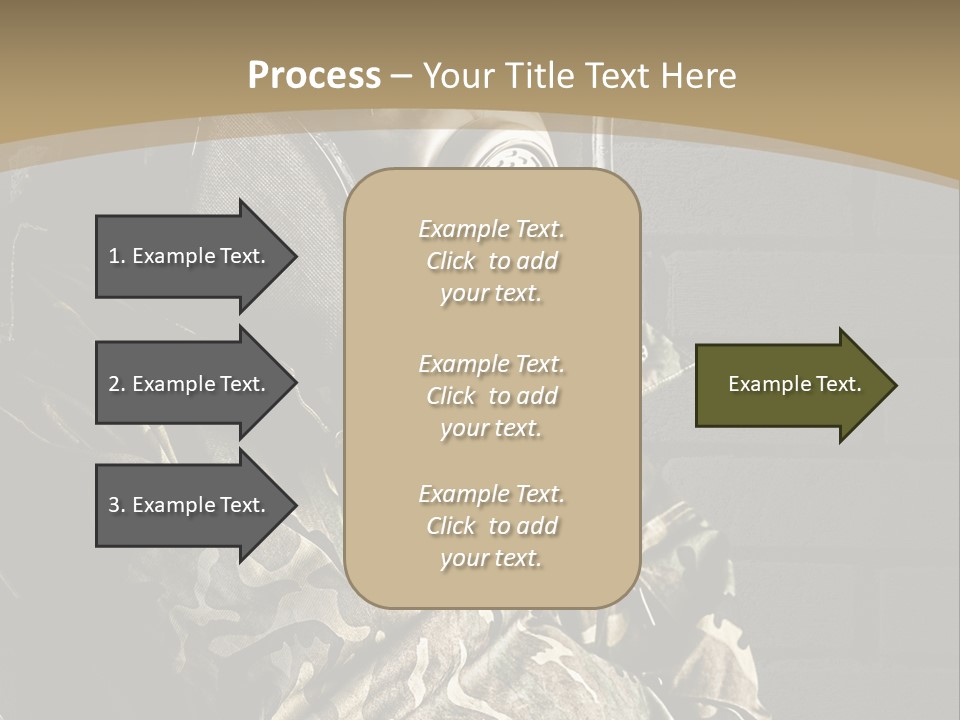 Process – Your Title Text Here

1. Example Text.

2. Example Text.

3. Example Text.

Example Text. Click to add your text.

Example Text. Click to add your text.

Example Text. Click to add your text.

Example Text.